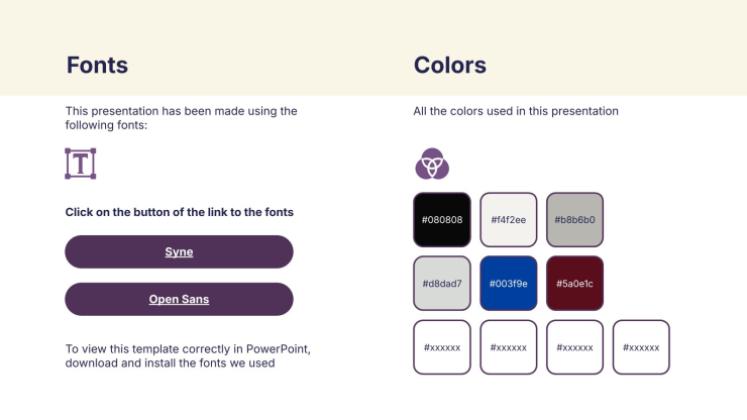 Fonts

This presentation has been made using the following fonts:

T

Click on the button of the link to the fonts

Syne

Open Sans

To view this template correctly in PowerPoint, download and install the fonts we used

Colors

All the colors used in this presentation

#080808

#f4f2ee

#b8b6b0

#d8dad7

#003f9e

#5a0e1c

#xxxxxx

#xxxxxx

#xxxxxx

#xxxxxx